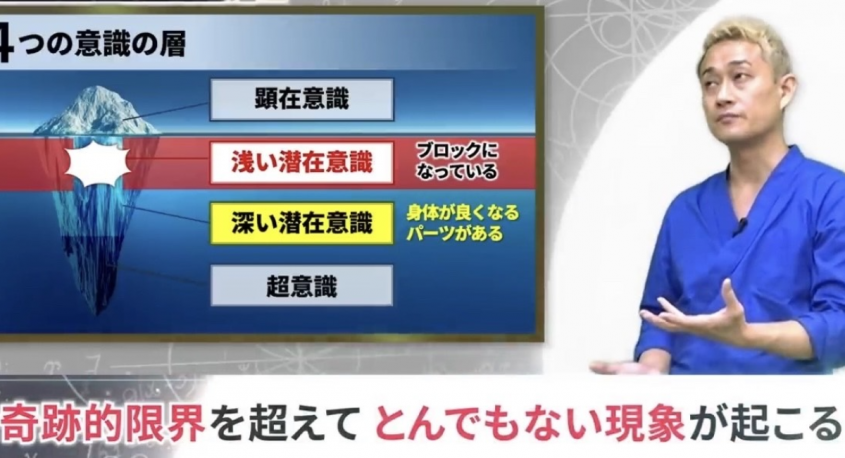 4つの意識の層

顕在意識

浅い潜在意識

ブロックになっている

深い潜在意識

身体が良くなるパーツがある

超意識

奇跡的限界を超えて とんでもない現象が起こる